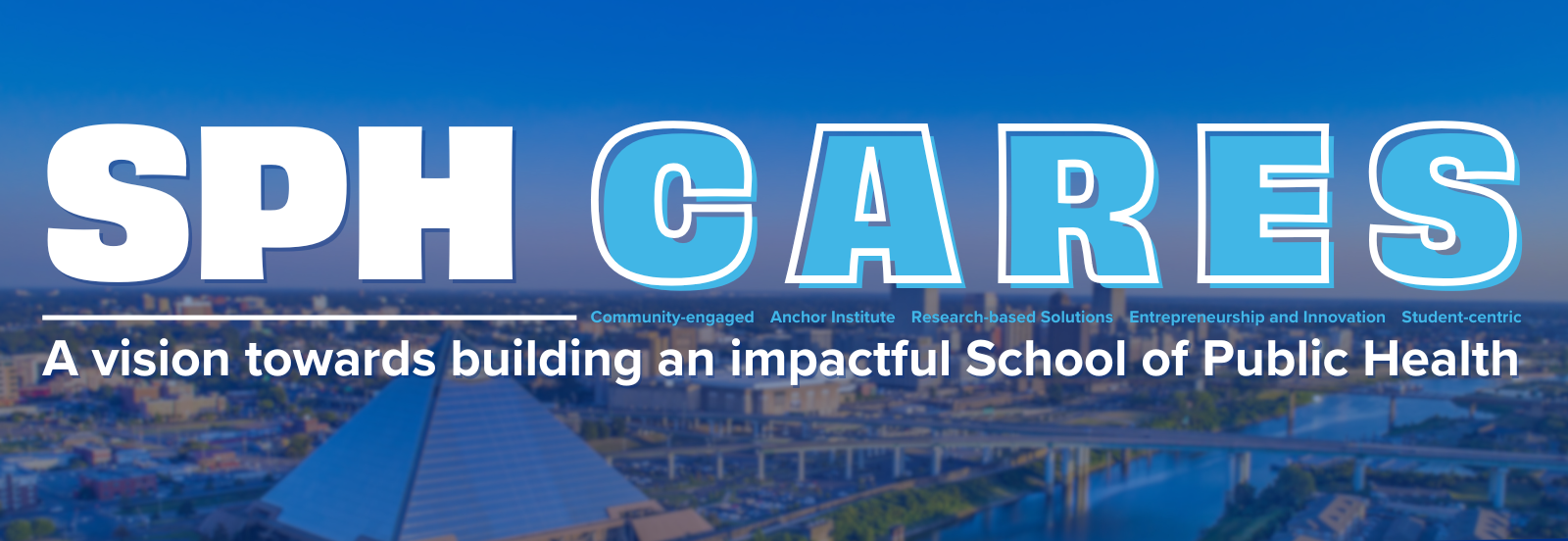 SPH CARES

Community-engaged Anchor Institute Research-based Solutions Entrepreneurship and Innovation Student-centric

A vision towards building an impactful School of Public Health